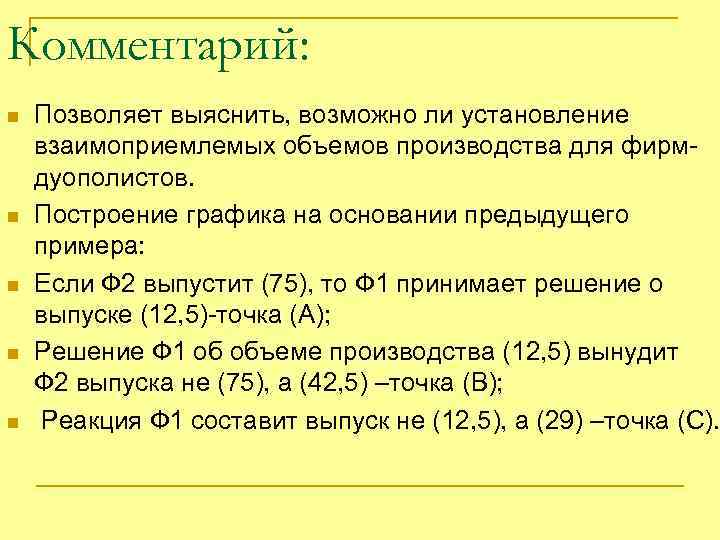 Комментарий:

Позволяет выяснить, возможно ли установление взаимоприемлемых объемов производства для фирм-дуополистов.

Построение графика на основании предыдущего примера:

Если Ф2 выпустит (75), то Ф1 принимает решение о выпуске (12,5)-точка (А);

Решение Ф1 об объеме производства (12,5) вынудит Ф2 выпуска не (75), а (42,5) –точка (В);

Реакция Ф1 составит выпуск не (12,5), а (29) –точка (С).